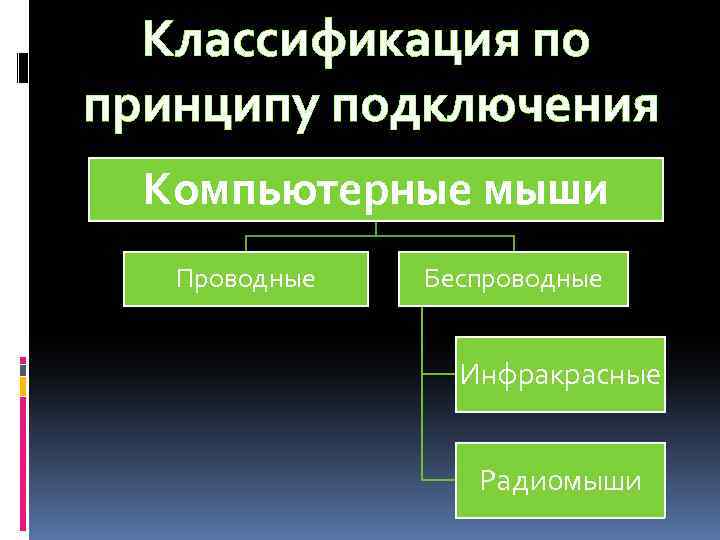 Классификация по принципу подключения

Компьютерные мыши

Проводные

Беспроводные

Инфракрасные

Радиомыши